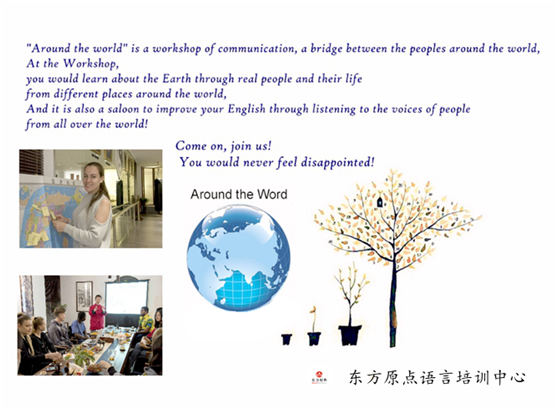 "Around the world" is a workshop of communication, a bridge between the peoples around the world,
At the Workshop,
you would learn about the Earth through real people and their life
from different places around the world,
And it is also a saloon to improve your English through listening to the voices of people
from all over the world!

Come on, join us!
You would never feel disappointed!

Around the Word

东方原点语言培训中心